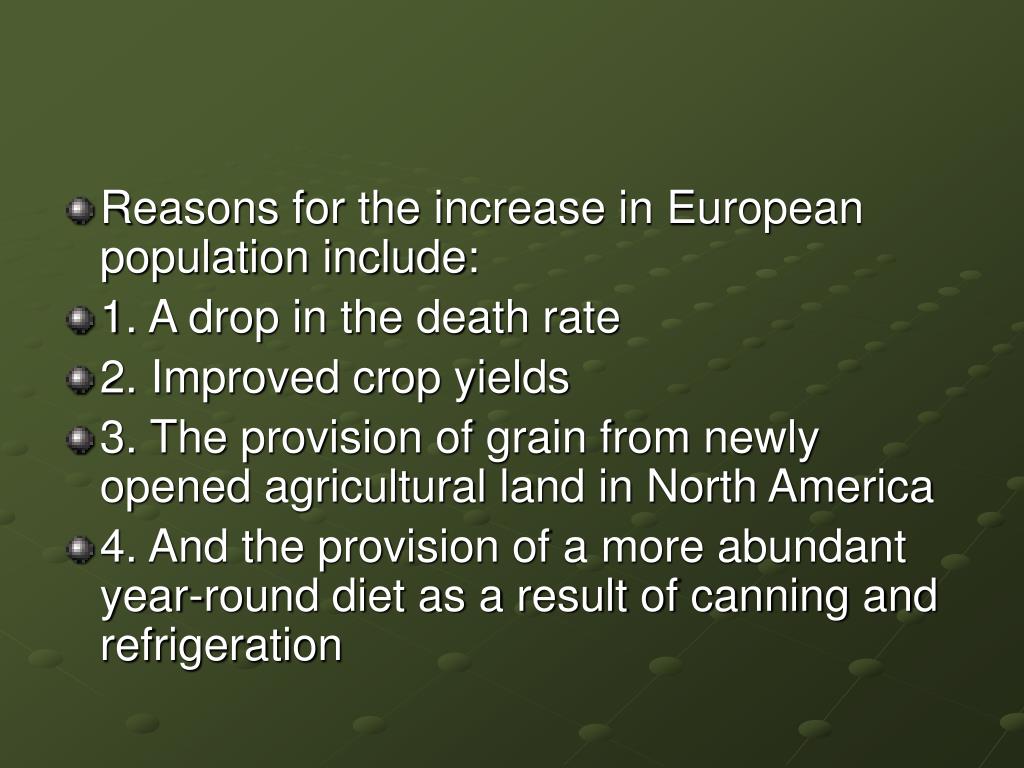 Reasons for the increase in European population include:

1. A drop in the death rate

2. Improved crop yields

3. The provision of grain from newly opened agricultural land in North America

4. And the provision of a more abundant year-round diet as a result of canning and refrigeration